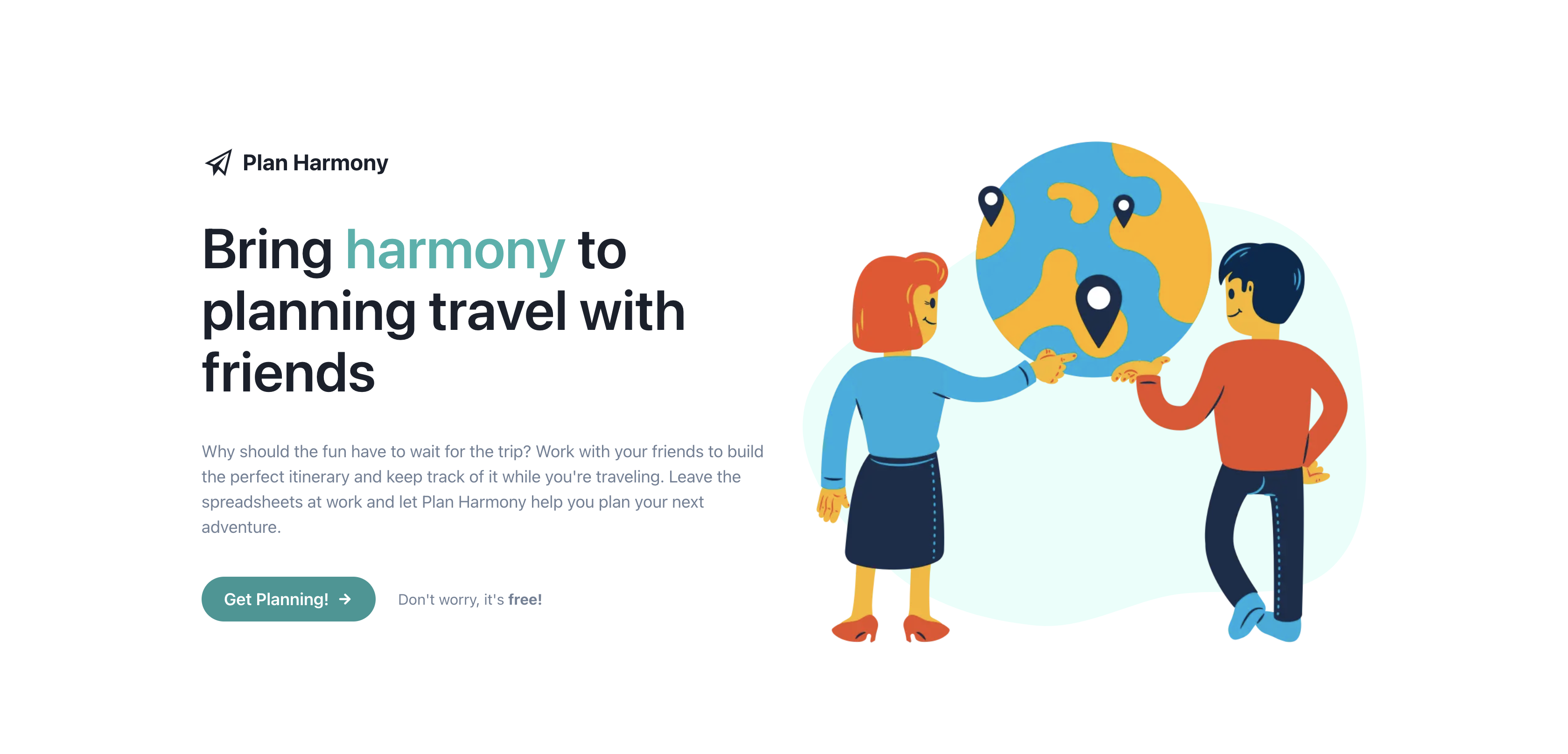 Plan Harmony

Bring harmony to planning travel with friends

Why should the fun have to wait for the trip? Work with your friends to build the perfect itinerary and keep track of it while you're traveling. Leave the spreadsheets at work and let Plan Harmony help you plan your next adventure.

Get Planning! →

Don't worry, it's free!